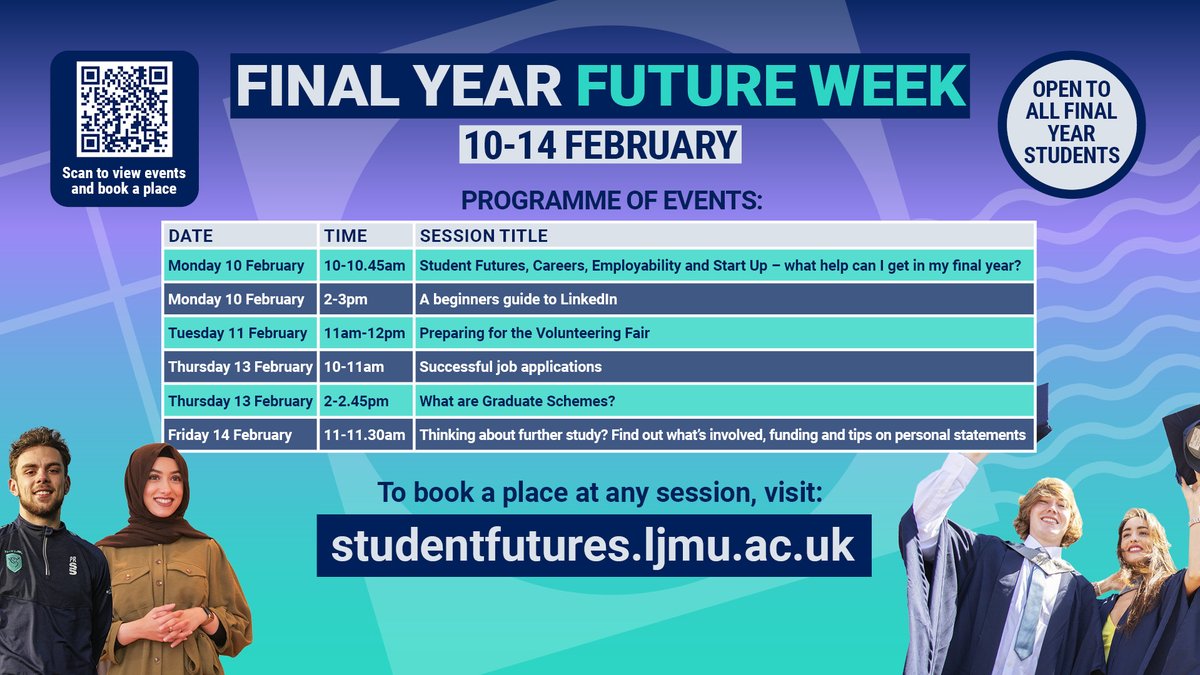 Scan to view events and book a place

FINAL YEAR FUTURE WEEK

10-14 FEBRUARY

OPEN TO ALL FINAL YEAR STUDENTS

PROGRAMME OF EVENTS:

| DATE | TIME | SESSION TITLE |
|---|---|---|
| Monday 10 February | 10-10.45am | Student Futures, Careers, Employability and Start Up – what help can I get in my final year? |
| Monday 10 February | 2-3pm | A beginners guide to LinkedIn |
| Tuesday 11 February | 11am-12pm | Preparing for the Volunteering Fair |
| Thursday 13 February | 10-11am | Successful job applications |
| Thursday 13 February | 2-2.45pm | What are Graduate Schemes? |
| Friday 14 February | 11-11.30am | Thinking about further study? Find out what's involved, funding and tips on personal statements |

To book a place at any session, visit:

studentfutures.ljmu.ac.uk